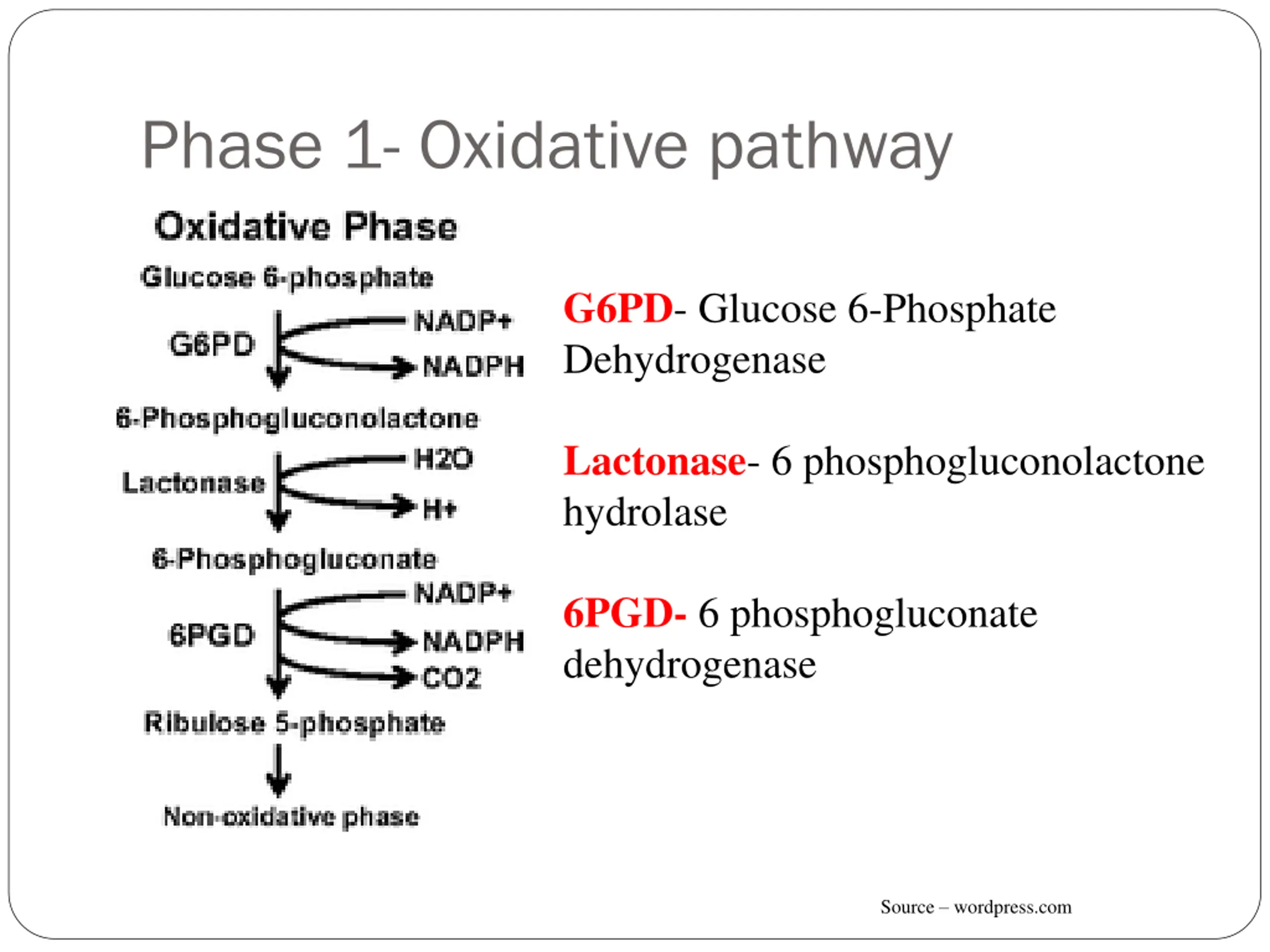 Phase 1- Oxidative pathway

Oxidative Phase

Glucose 6-phosphate

G6PD

NADP+

NADPH

6-Phosphogluconolactone

Lactonase

H2O

H+

6-Phosphogluconate

6PGD

NADP+

NADPH

CO2

Ribulose 5-phosphate

Non-oxidative phase

G6PD- Glucose 6-Phosphate Dehydrogenase

Lactonase- 6 phosphogluconolactone hydrolase

6PGD- 6 phosphogluconate dehydrogenase

Source – wordpress.com